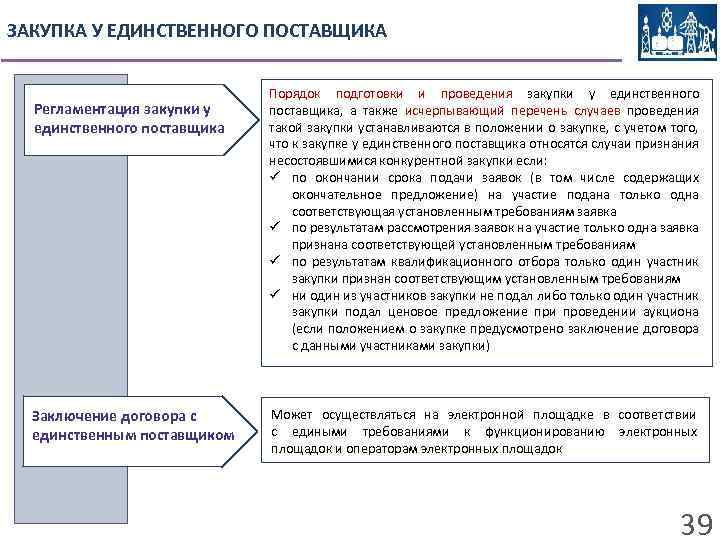 ЗАКУПКА У ЕДИНСТВЕННОГО ПОСТАВЩИКА

Регламентация закупки у единственного поставщика

Порядок подготовки и проведения закупки у единственного поставщика, а также исчерпывающий перечень случаев проведения такой закупки устанавливаются в положении о закупке, с учетом того, что к закупке у единственного поставщика относятся случаи признания несостоявшимися конкурентной закупки если:
✓ по окончании срока подачи заявок (в том числе содержащих окончательное предложение) на участие подана только одна соответствующая установленным требованиям заявка
✓ по результатам рассмотрения заявок на участие только одна заявка признана соответствующей установленным требованиям
✓ по результатам квалификационного отбора только один участник закупки признан соответствующим установленным требованиям
✓ ни один из участников закупки не подал либо только один участник закупки подал ценовое предложение при проведении аукциона (если положением о закупке предусмотрено заключение договора с данными участниками закупки)

Заключение договора с единственным поставщиком

Может осуществляться на электронной площадке в соответствии с едиными требованиями к функционированию электронных площадок и операторам электронных площадок

39